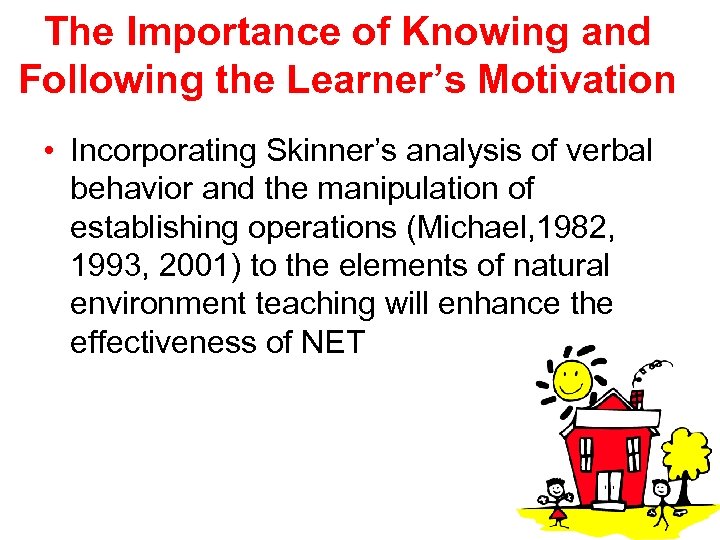 The Importance of Knowing and Following the Learner's Motivation

• Incorporating Skinner's analysis of verbal behavior and the manipulation of establishing operations (Michael,1982, 1993, 2001) to the elements of natural environment teaching will enhance the effectiveness of NET